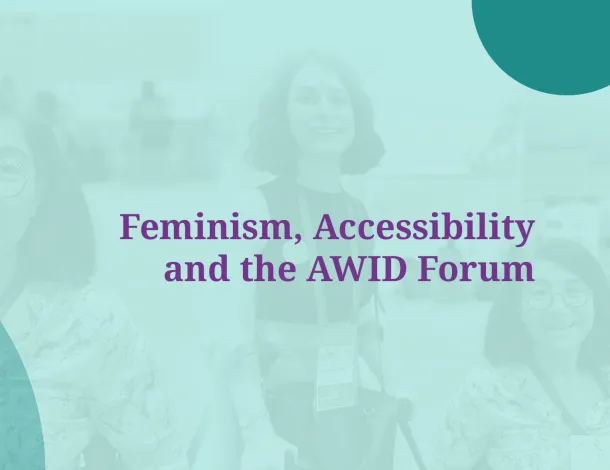 Feminism, Accessibility and the AWID Forum